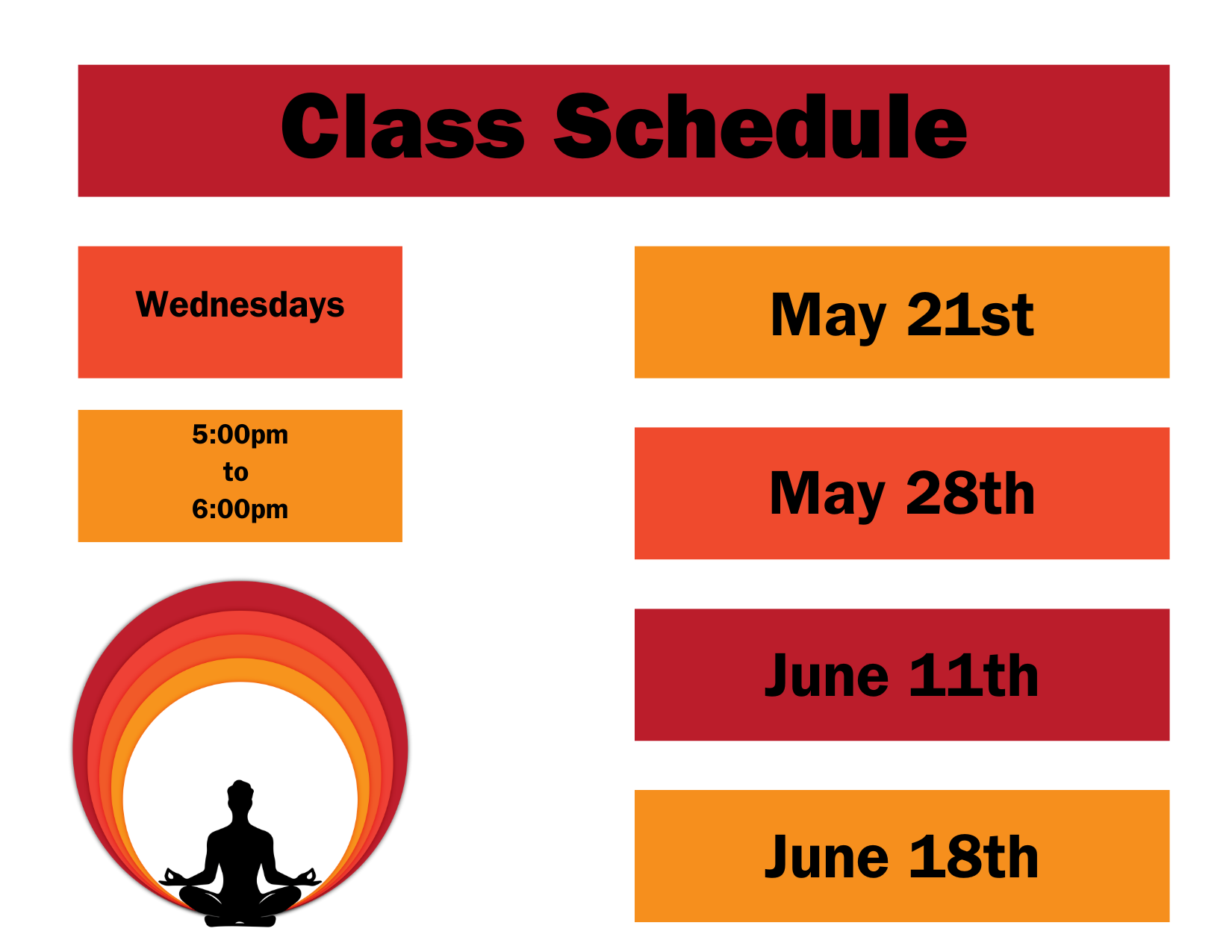 Class Schedule

Wednesdays

5:00pm
to
6:00pm

May 21st

May 28th

June 11th

June 18th